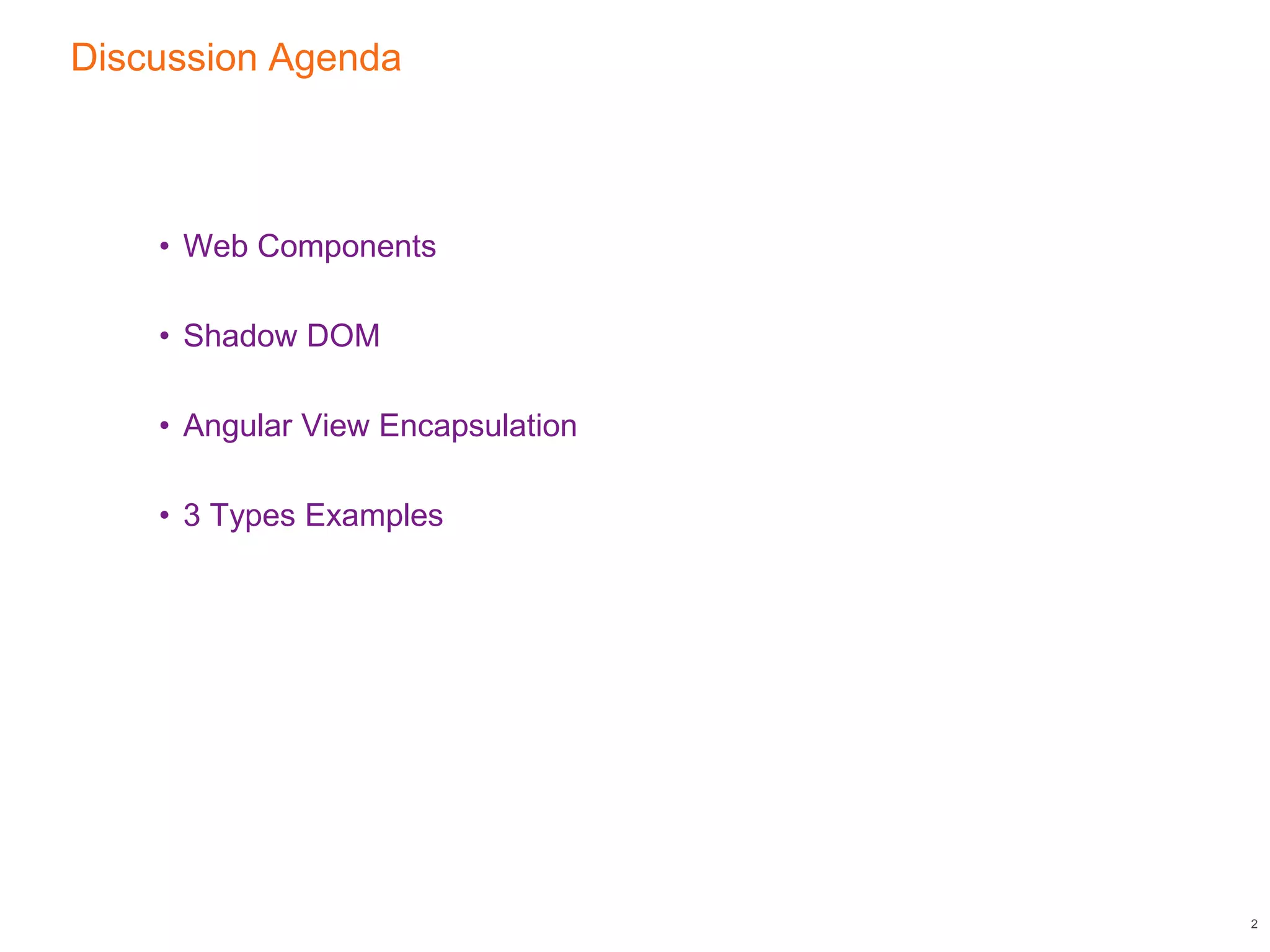 Discussion Agenda

• Web Components

• Shadow DOM

• Angular View Encapsulation

• 3 Types Examples

2